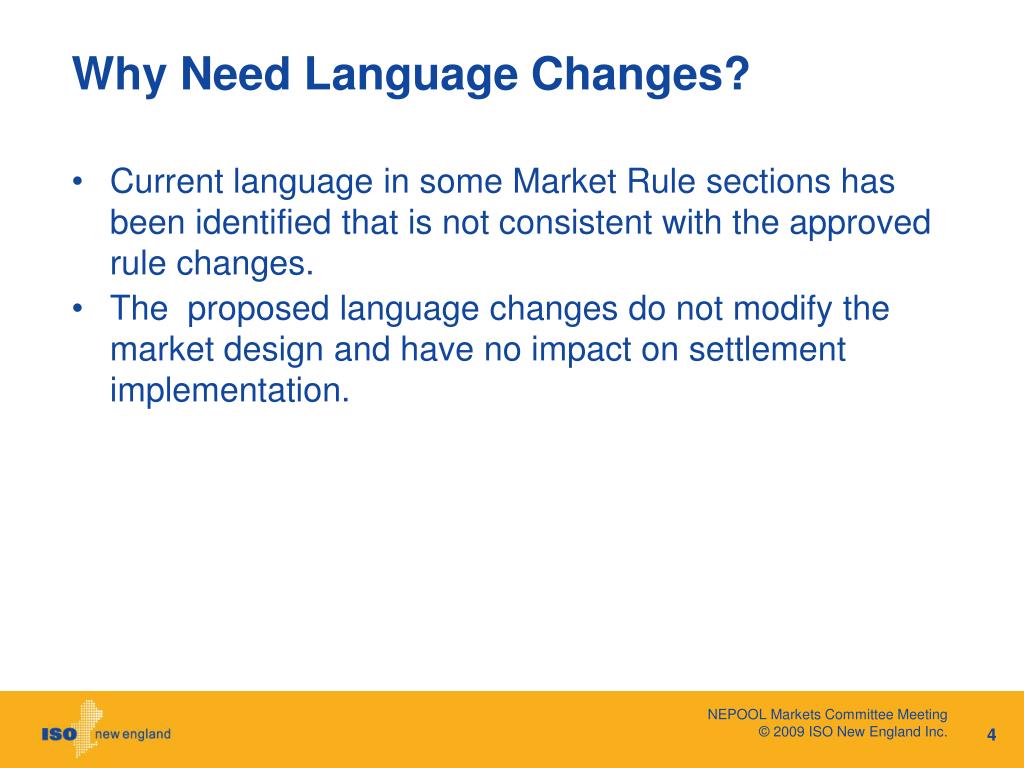 Why Need Language Changes?

• Current language in some Market Rule sections has been identified that is not consistent with the approved rule changes.
• The  proposed language changes do not modify the market design and have no impact on settlement implementation.

ISO new england

NEPOOL Markets Committee Meeting
© 2009 ISO New England Inc.

4